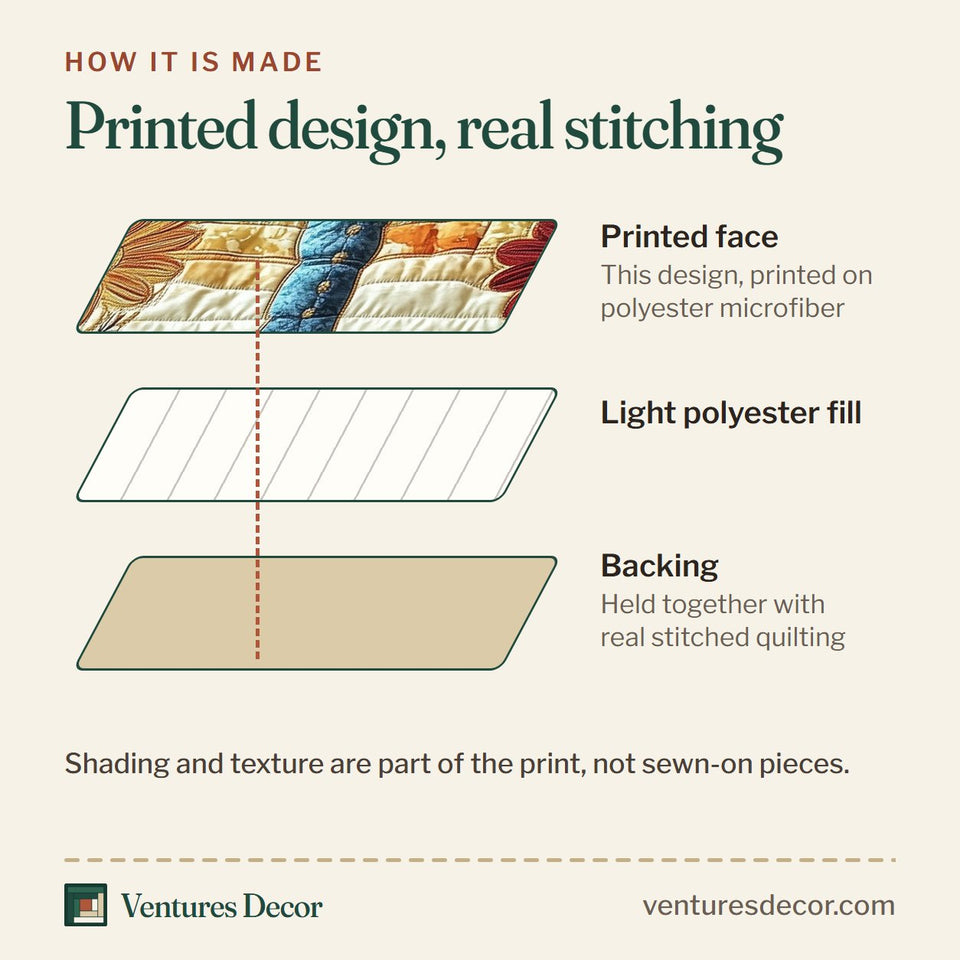 HOW IT IS MADE

Printed design, real stitching

Printed face
This design, printed on polyester microfiber

Light polyester fill

Backing
Held together with real stitched quilting

Shading and texture are part of the print, not sewn-on pieces.

Ventures Decor

venturesdecor.com